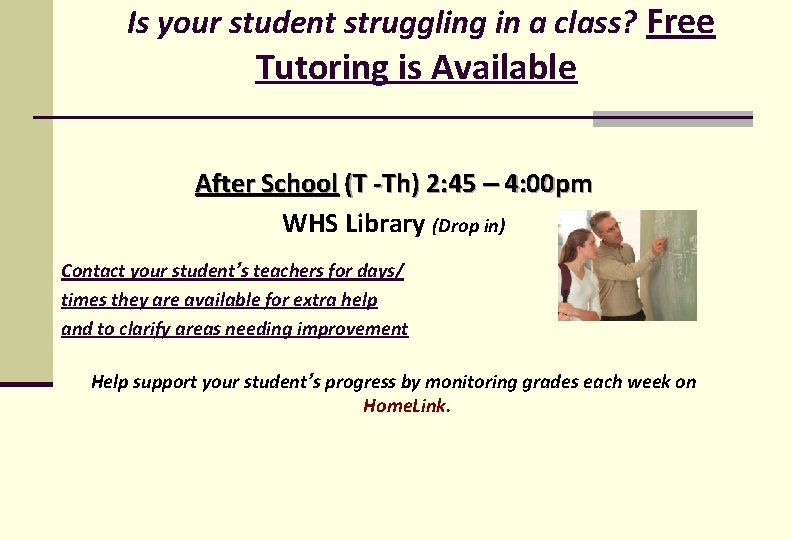 Is your student struggling in a class? Free Tutoring is Available

After School (T -Th) 2:45 – 4:00pm

WHS Library (Drop in)

Contact your student's teachers for days/ times they are available for extra help and to clarify areas needing improvement

Help support your student's progress by monitoring grades each week on HomeLink.